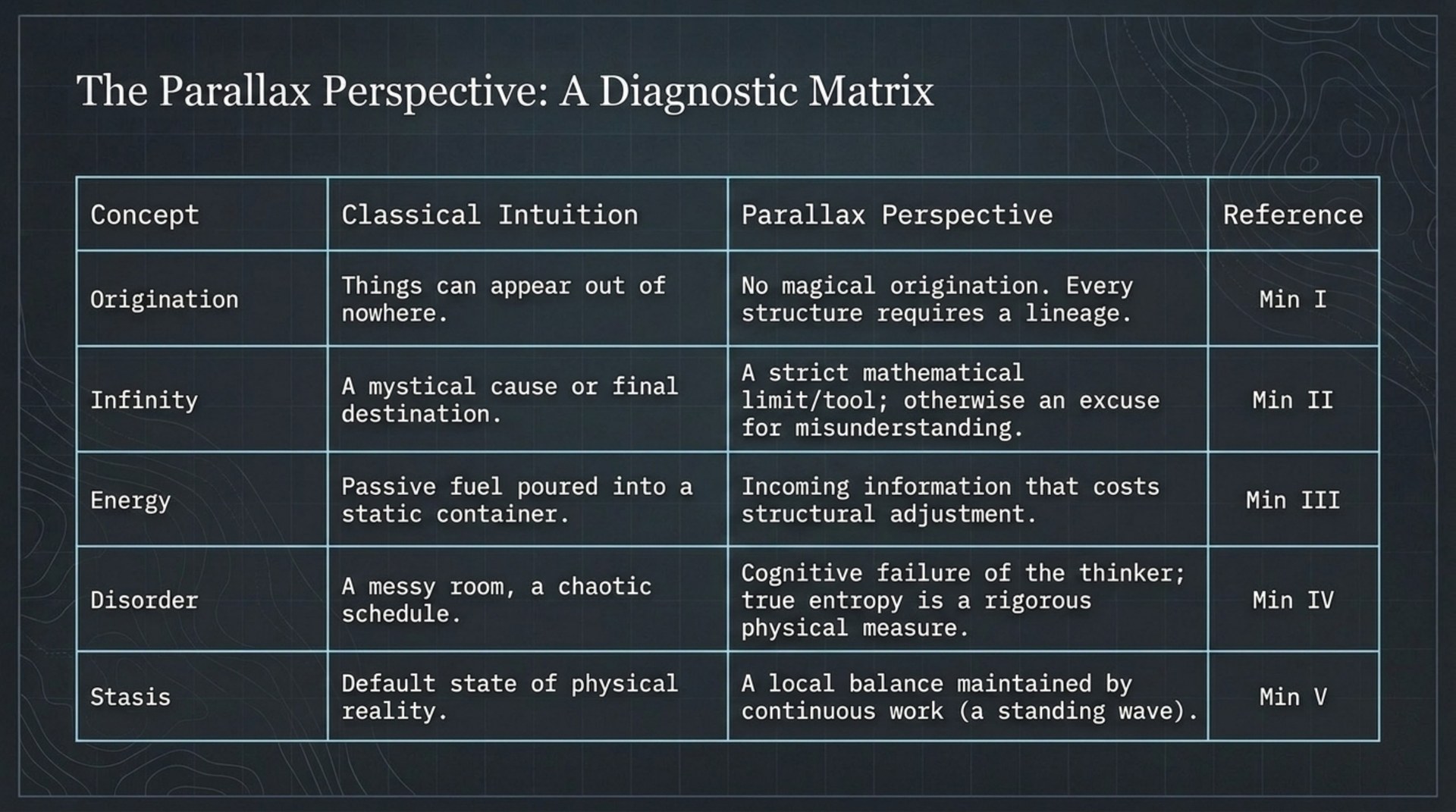 The Parallax Perspective: A Diagnostic Matrix

| Concept | Classical Intuition | Parallax Perspective | Reference |
|---|---|---|---|
| Origination | Things can appear out of nowhere. | No magical origination. Every structure requires a lineage. | Min I |
| Infinity | A mystical cause or final destination. | A strict mathematical limit/tool; otherwise an excuse for misunderstanding. | Min II |
| Energy | Passive fuel poured into a static container. | Incoming information that costs structural adjustment. | Min III |
| Disorder | A messy room, a chaotic schedule. | Cognitive failure of the thinker; true entropy is a rigorous physical measure. | Min IV |
| Stasis | Default state of physical reality. | A local balance maintained by continuous work (a standing wave). | Min V |